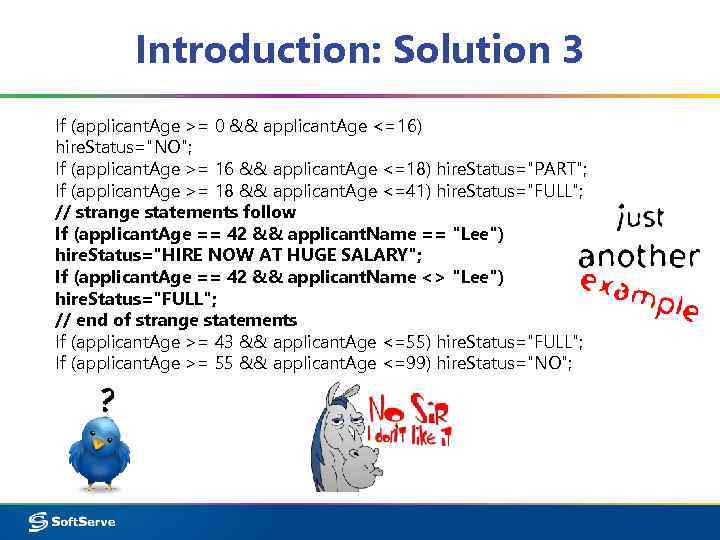 Introduction: Solution 3

If (applicantAge >= 0 && applicantAge <=16) hireStatus="NO";
If (applicantAge >= 16 && applicantAge <=18) hireStatus="PART";
If (applicantAge >= 18 && applicantAge <=41) hireStatus="FULL";
// strange statements follow
If (applicantAge == 42 && applicantName == "Lee") hireStatus="HIRE NOW AT HUGE SALARY";
If (applicantAge == 42 && applicantName <> "Lee") hireStatus="FULL";
// end of strange statements
If (applicantAge >= 43 && applicantAge <=55) hireStatus="FULL";
If (applicantAge >= 55 && applicantAge <=99) hireStatus="NO";

just another example

?

No SiR I don't like it

SoftServe